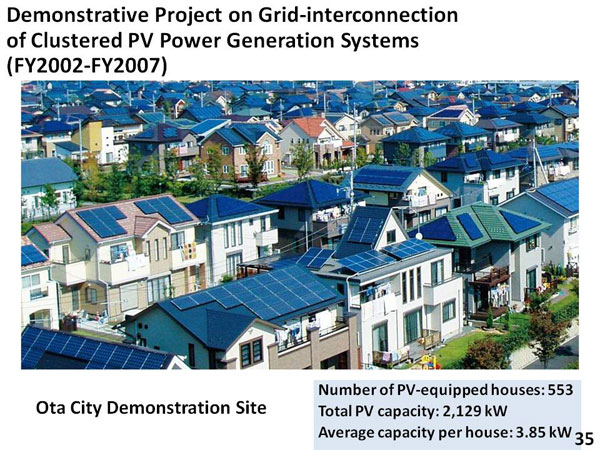 Demonstrative Project on Grid-interconnection of Clustered PV Power Generation Systems (FY2002-FY2007)

Ota City Demonstration Site

Number of PV-equipped houses: 553
Total PV capacity: 2,129 kW
Average capacity per house: 3.85 kW

35